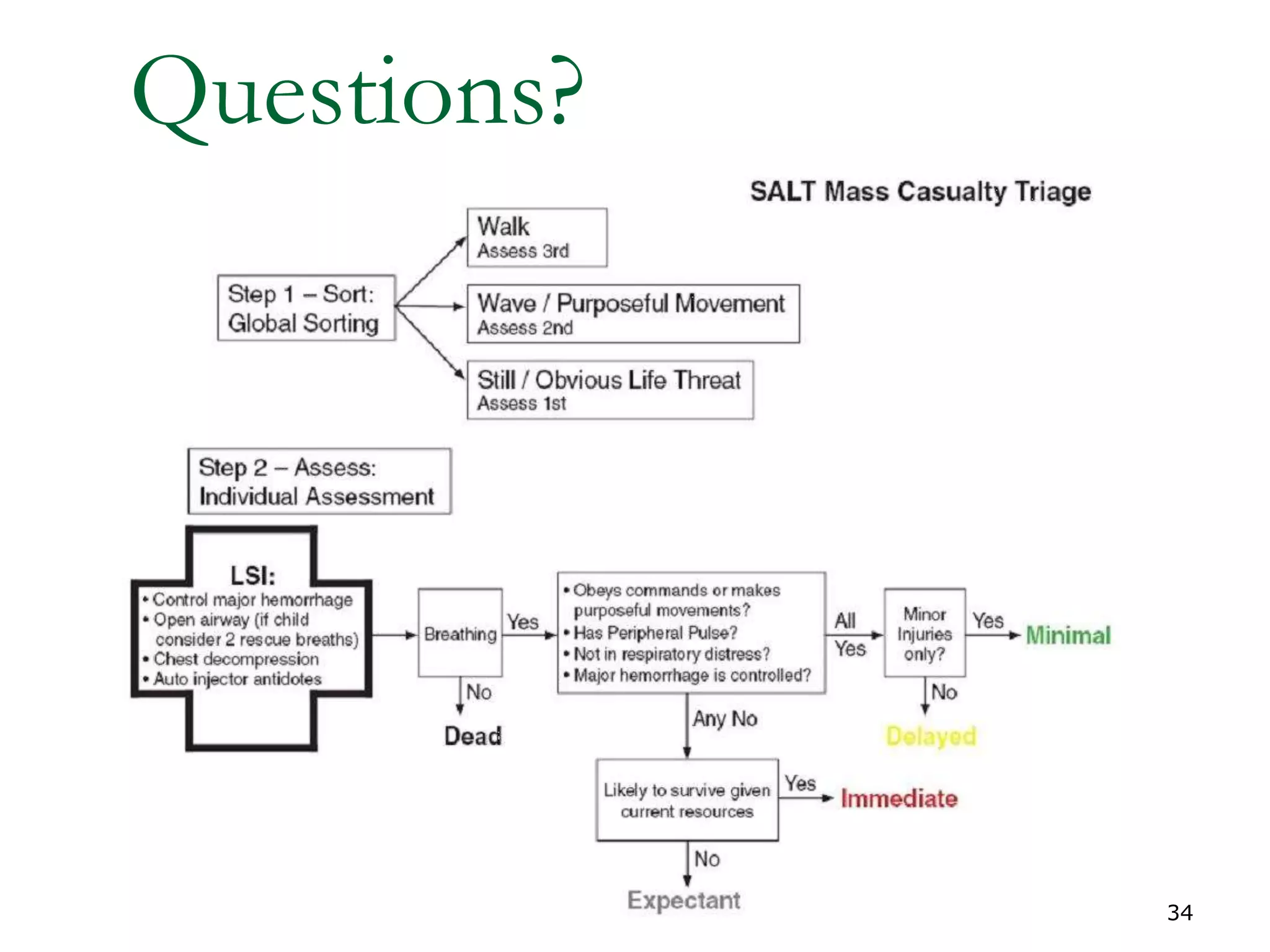 Questions?

SALT Mass Casualty Triage

Step 1 – Sort:
Global Sorting

Walk
Assess 3rd

Wave / Purposeful Movement
Assess 2nd

Still / Obvious Life Threat
Assess 1st

Step 2 – Assess:
Individual Assessment

LSI:
• Control major hemorrhage
• Open airway (if child consider 2 rescue breaths)
• Chest decompression
• Auto injector antidotes

Breathing

Yes

No

Dead

• Obeys commands or makes purposeful movements?
• Has Peripheral Pulse?
• Not in respiratory distress?
• Major hemorrhage is controlled?

All Yes

Minor Injuries only?

Yes

Minimal

No

Delayed

Any No

Likely to survive given current resources

Yes

Immediate

No

Expectant

34